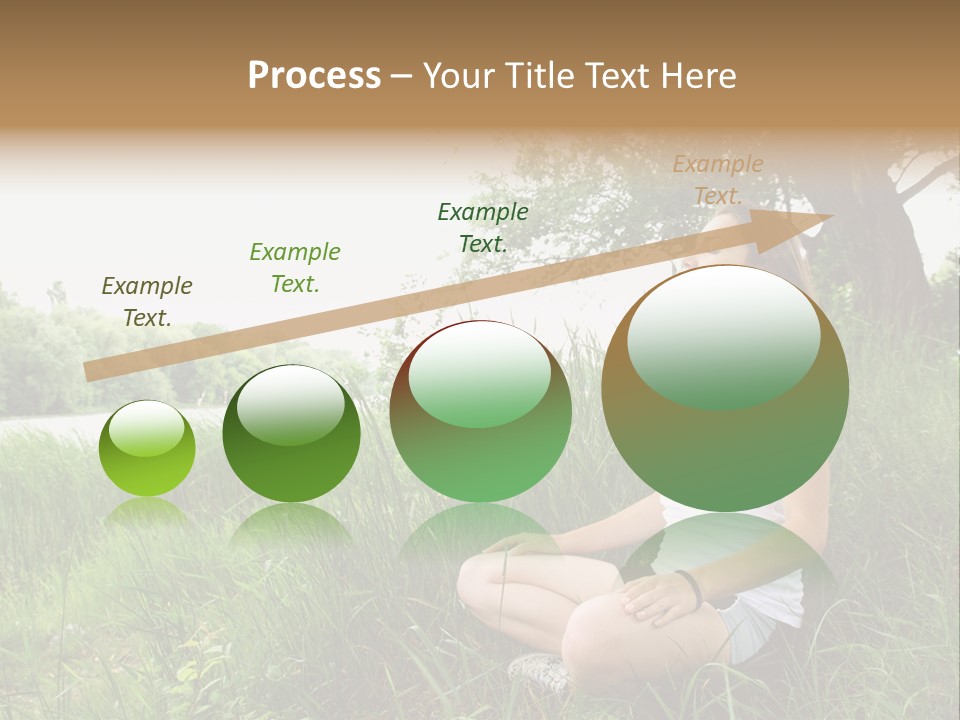 Process – Your Title Text Here

Example Text.

Example Text.

Example Text.

Example Text.